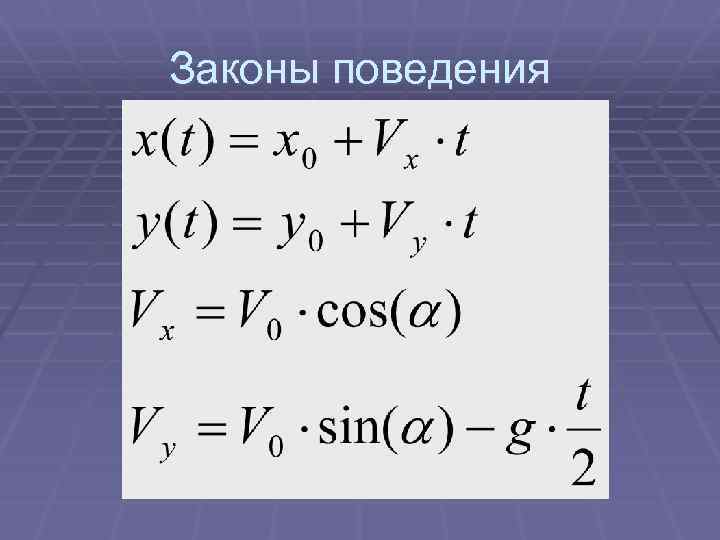 Законы поведения

$x(t) = x_0 + V_x \cdot t$

$y(t) = y_0 + V_y \cdot t$

$V_x = V_0 \cdot \cos(\alpha)$

$V_y = V_0 \cdot \sin(\alpha) - g \cdot \frac{t}{2}$